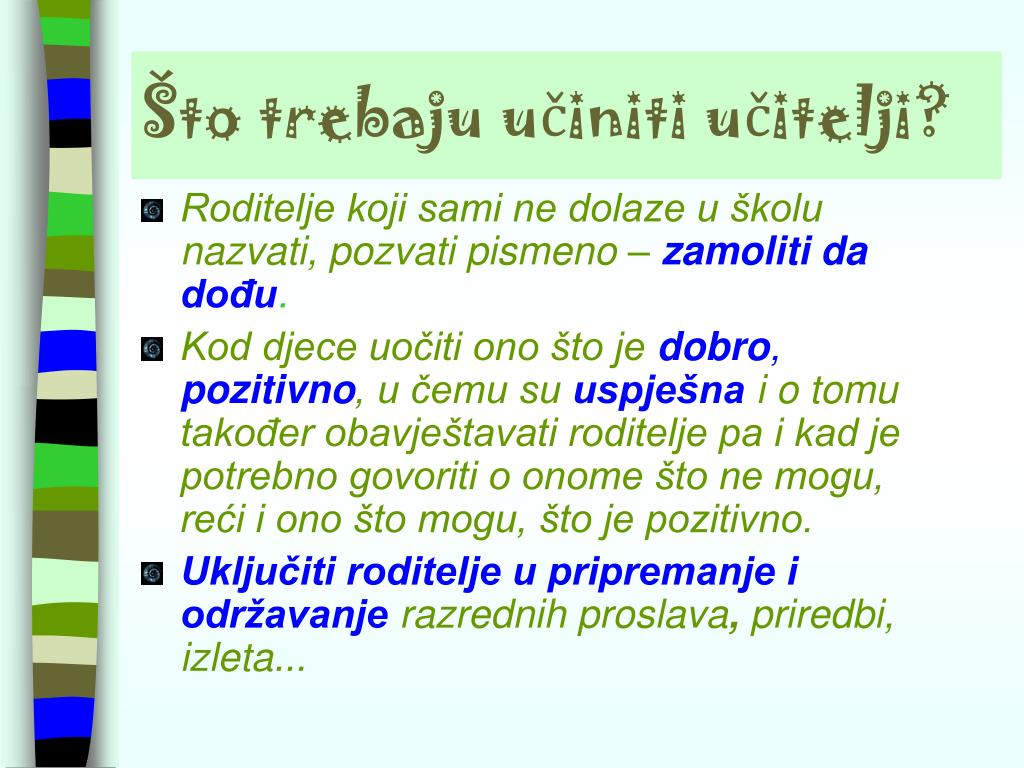 Što trebaju učiniti učitelji?

Roditelje koji sami ne dolaze u školu nazvati, pozvati pismeno – zamoliti da dođu.

Kod djece uočiti ono što je dobro, pozitivno, u čemu su uspješna i o tomu također obavještavati roditelje pa i kad je potrebno govoriti o onome što ne mogu, reći i ono što mogu, što je pozitivno.

Uključiti roditelje u pripremanje i održavanje razrednih proslava, priredbi, izleta...